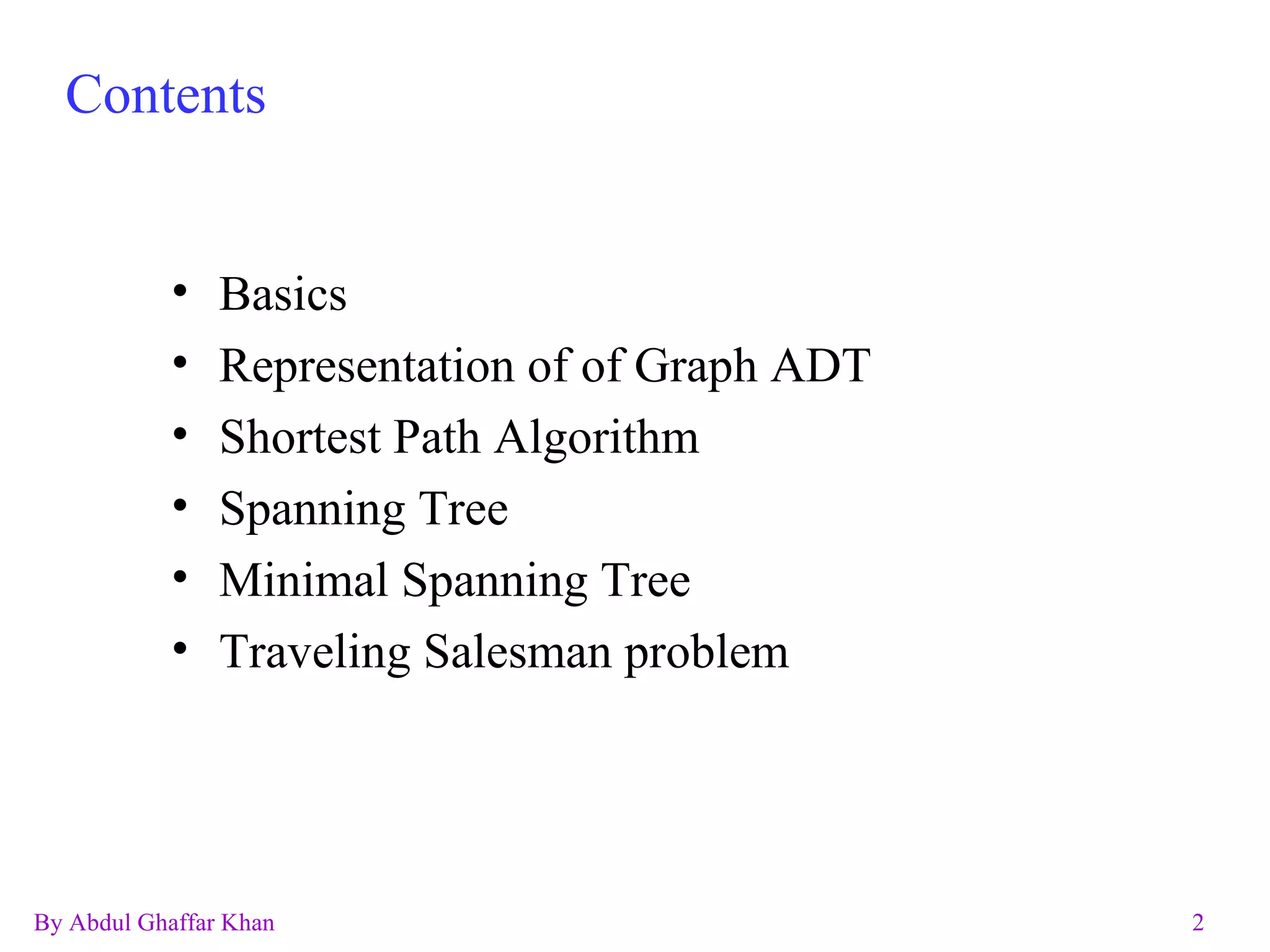 Contents

• Basics
• Representation of of Graph ADT
• Shortest Path Algorithm
• Spanning Tree
• Minimal Spanning Tree
• Traveling Salesman problem

By Abdul Ghaffar Khan

2